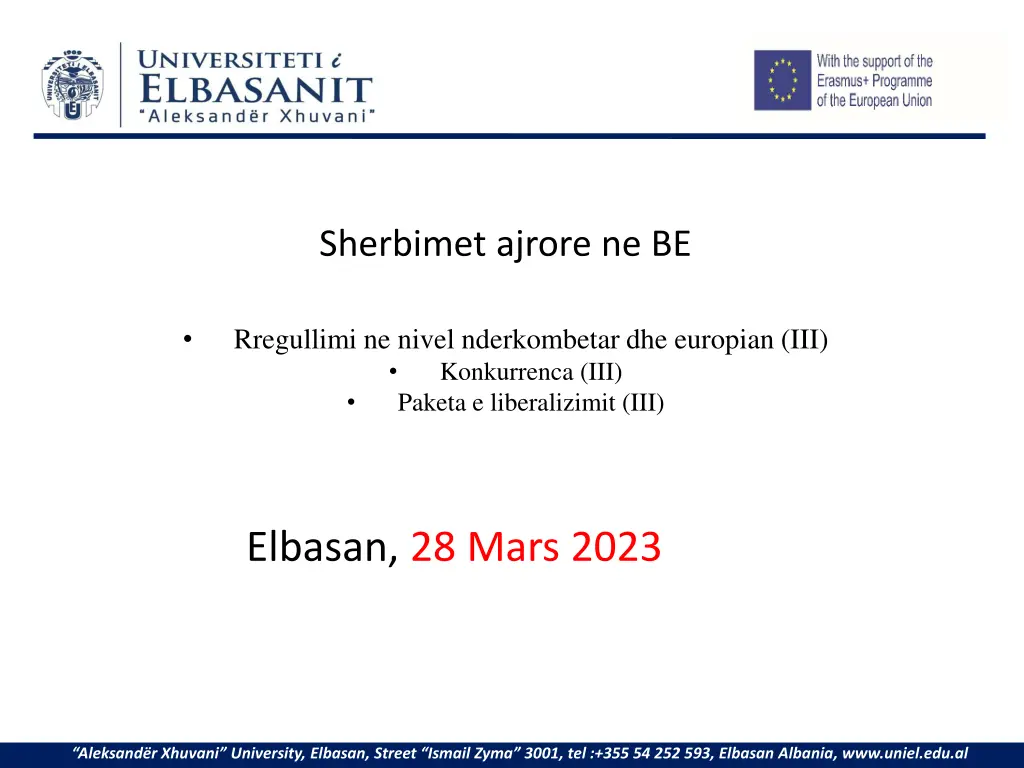 UNIVERSITETI i ELBASANIT "Aleksandër Xhuvani"

With the support of the Erasmus+ Programme of the European Union

Sherbimet ajrore ne BE

• Rregullimi ne nivel nderkombetar dhe europian (III)
• Konkurrenca (III)
• Paketa e liberalizimit (III)

Elbasan, 28 Mars 2023

"Aleksandër Xhuvani" University, Elbasan, Street "Ismail Zyma" 3001, tel :+355 54 252 593, Elbasan Albania, www.uniel.edu.al